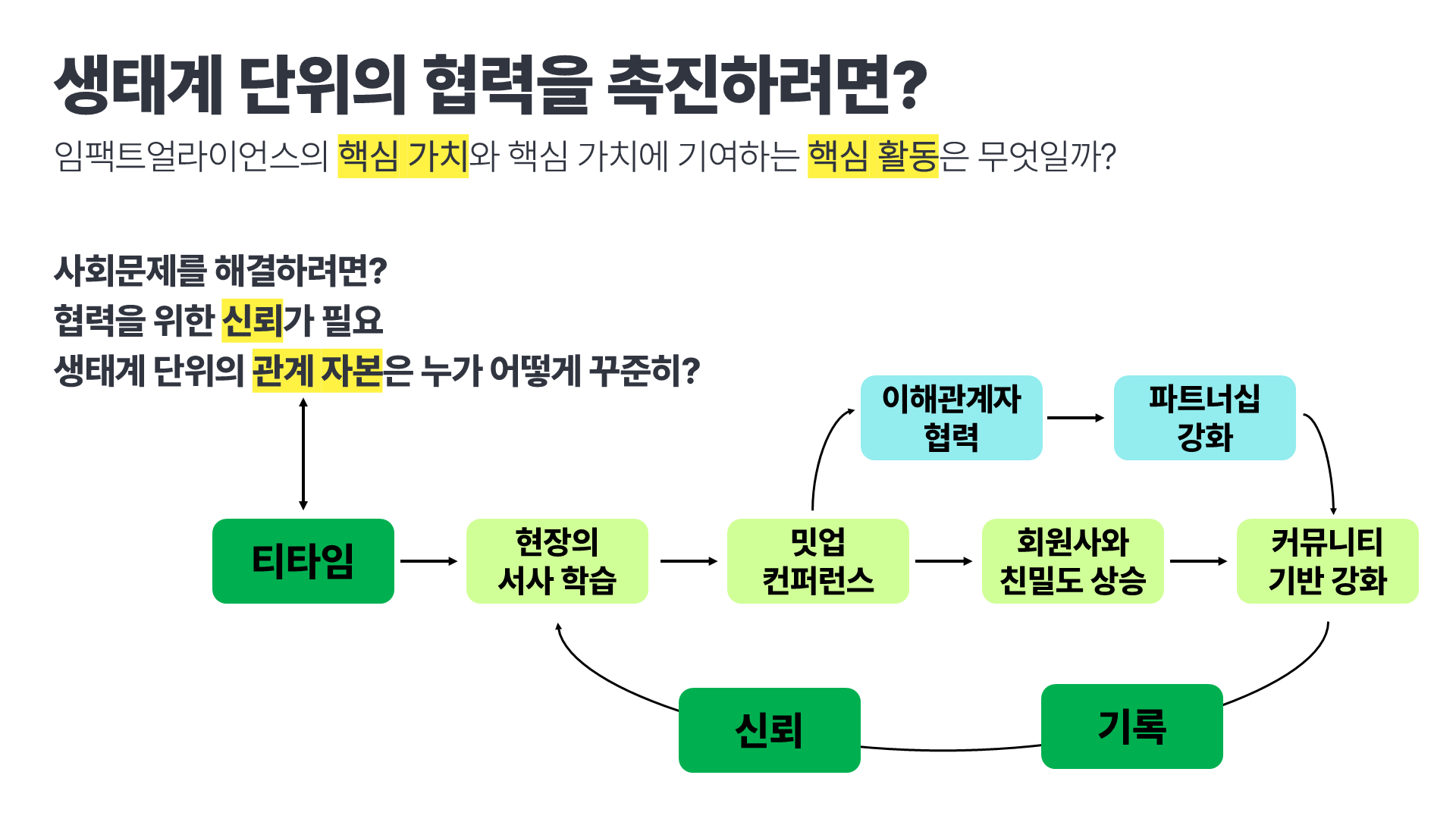 생태계 단위의 협력을 촉진하려면?

임팩트얼라이언스의 핵심 가치와 핵심 가치에 기여하는 핵심 활동은 무엇일까?

사회문제를 해결하려면?
협력을 위한 신뢰가 필요
생태계 단위의 관계 자본은 누가 어떻게 꾸준히?

이해관계자 협력

파트너십 강화

티타임

현장의 서사 학습

밋업 컨퍼런스

회원사와 친밀도 상승

커뮤니티 기반 강화

신뢰

기록